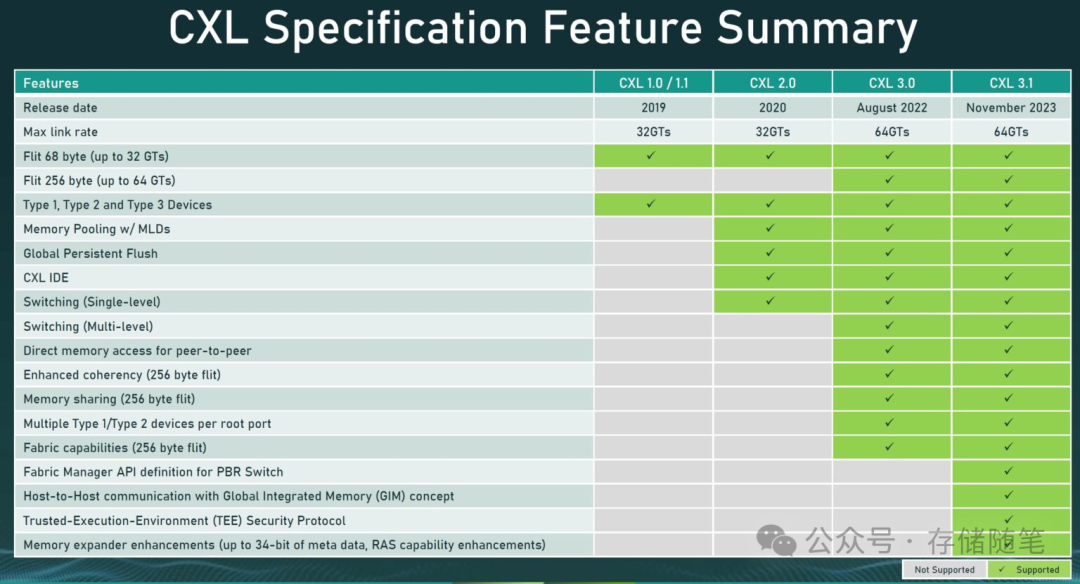 CXL Specification Feature Summary

| Features | CXL 1.0 / 1.1 | CXL 2.0 | CXL 3.0 | CXL 3.1 |
|---|---|---|---|---|
| Release date | 2019 | 2020 | August 2022 | November 2023 |
| Max link rate | 32GTs | 32GTs | 64GTs | 64GTs |
| Flit 68 byte (up to 32 GTs) | ✓ | ✓ | ✓ | ✓ |
| Flit 256 byte (up to 64 GTs) | | | ✓ | ✓ |
| Type 1, Type 2 and Type 3 Devices | ✓ | ✓ | ✓ | ✓ |
| Memory Pooling w/ MLDs | | ✓ | ✓ | ✓ |
| Global Persistent Flush | | ✓ | ✓ | ✓ |
| CXL IDE | | ✓ | ✓ | ✓ |
| Switching (Single-level) | | ✓ | ✓ | ✓ |
| Switching (Multi-level) | | | ✓ | ✓ |
| Direct memory access for peer-to-peer | | | ✓ | ✓ |
| Enhanced coherency (256 byte flit) | | | ✓ | ✓ |
| Memory sharing (256 byte flit) | | | ✓ | ✓ |
| Multiple Type 1/Type 2 devices per root port | | | ✓ | ✓ |
| Fabric capabilities (256 byte flit) | | | ✓ | ✓ |
| Fabric Manager API definition for PBR Switch | | | | ✓ |
| Host-to-Host communication with Global Integrated Memory (GIM) concept | | | | ✓ |
| Trusted-Execution-Environment (TEE) Security Protocol | | | | ✓ |
| Memory expander enhancements (up to 34-bit of meta data, RAS capability enhancements) | | | | ✓ |

公众号 · 存储随笔

Not Supported ✓ Supported